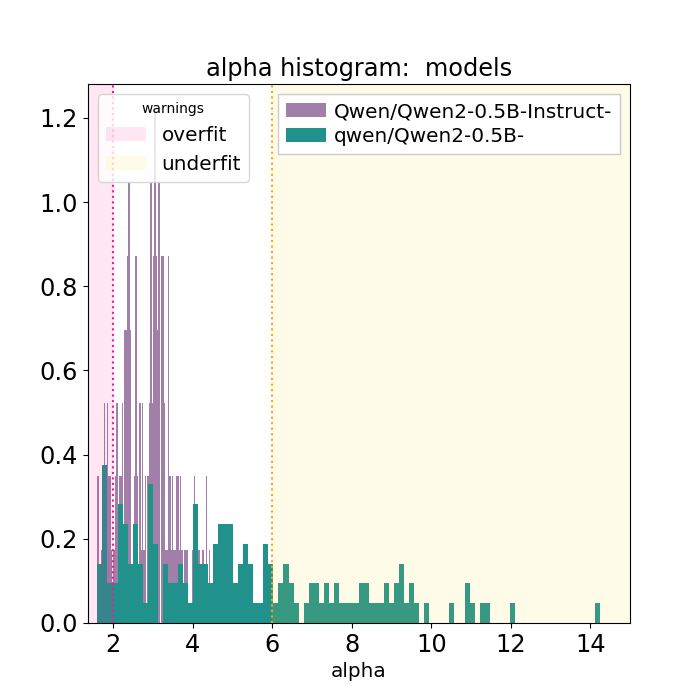 alpha histogram: models

warnings
overfit
underfit

Qwen/Qwen2-0.5B-Instruct-
qwen/Qwen2-0.5B-

1.2
1.0
0.8
0.6
0.4
0.2
0.0

2
4
6
8
10
12
14
alpha